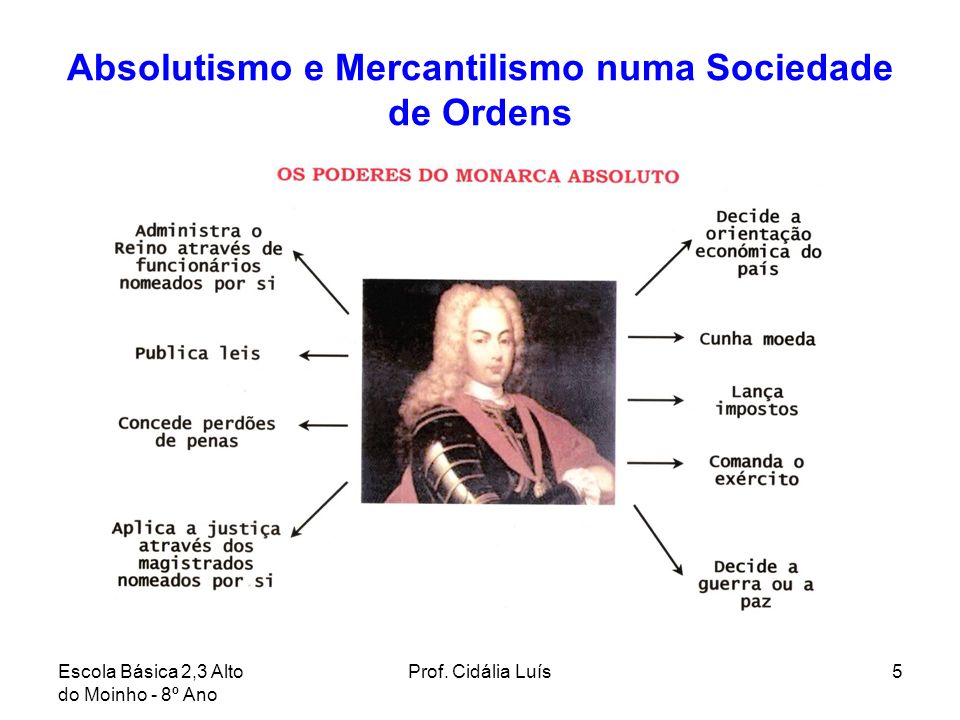 Absolutismo e Mercantilismo numa Sociedade de Ordens

OS PODERES DO MONARCA ABSOLUTO

Administra o Reino através de funcionários nomeados por si

Publica leis

Concede perdões de penas

Aplica a justiça através dos magistrados nomeados por si

Decide a orientação económica do país

Cunha moeda

Lança impostos

Comanda o exército

Decide a guerra ou a paz

Escola Básica 2,3 Alto do Moinho - 8º Ano

Prof. Cidália Luís

5